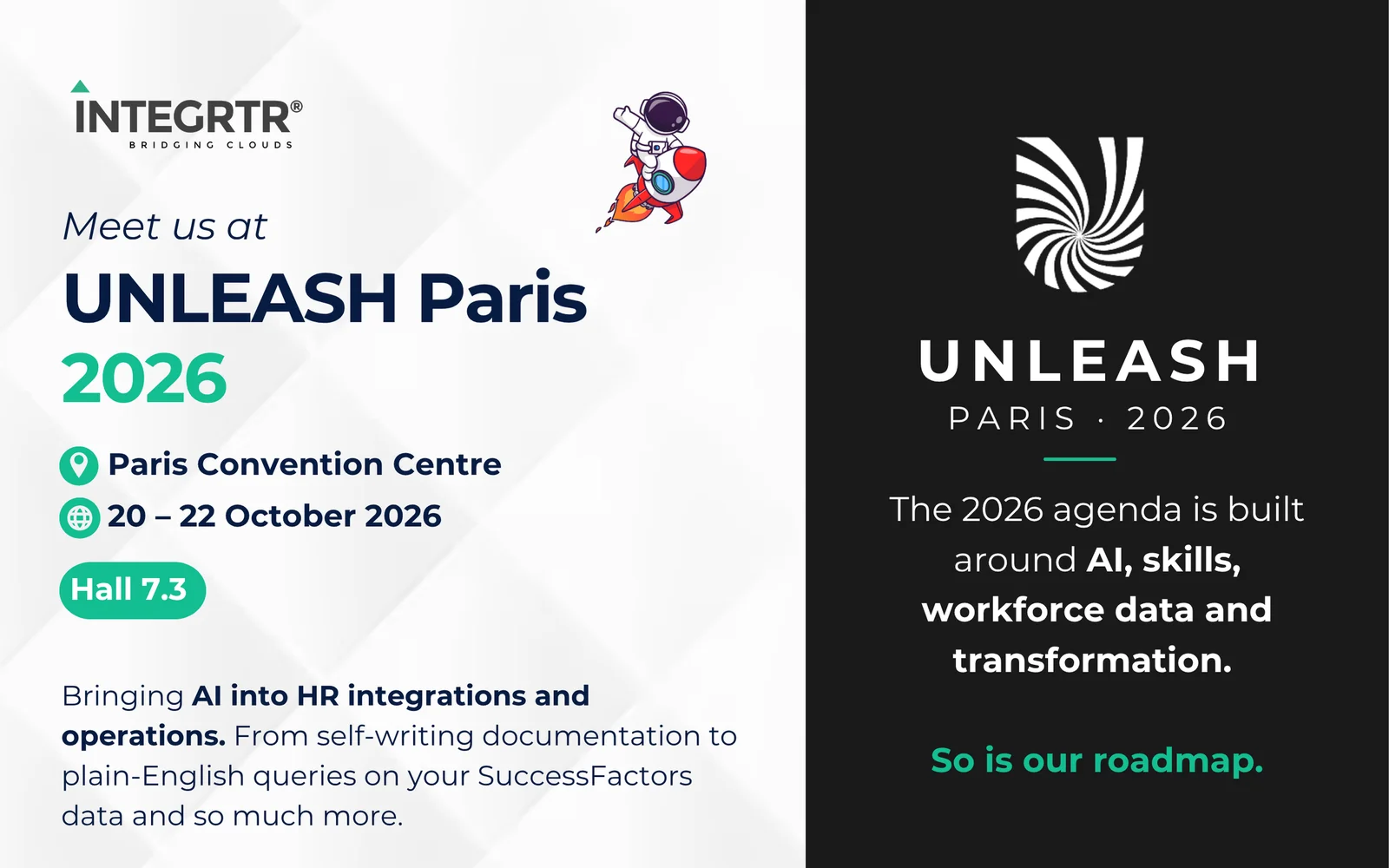 INTEGRTR®
BRIDGING CLOUDS

Meet us at

UNLEASH Paris 2026

Paris Convention Centre
20 – 22 October 2026

Hall 7.3

Bringing AI into HR integrations and operations. From self-writing documentation to plain-English queries on your SuccessFactors data and so much more.

UNLEASH
PARIS · 2026

The 2026 agenda is built around AI, skills, workforce data and transformation.

So is our roadmap.